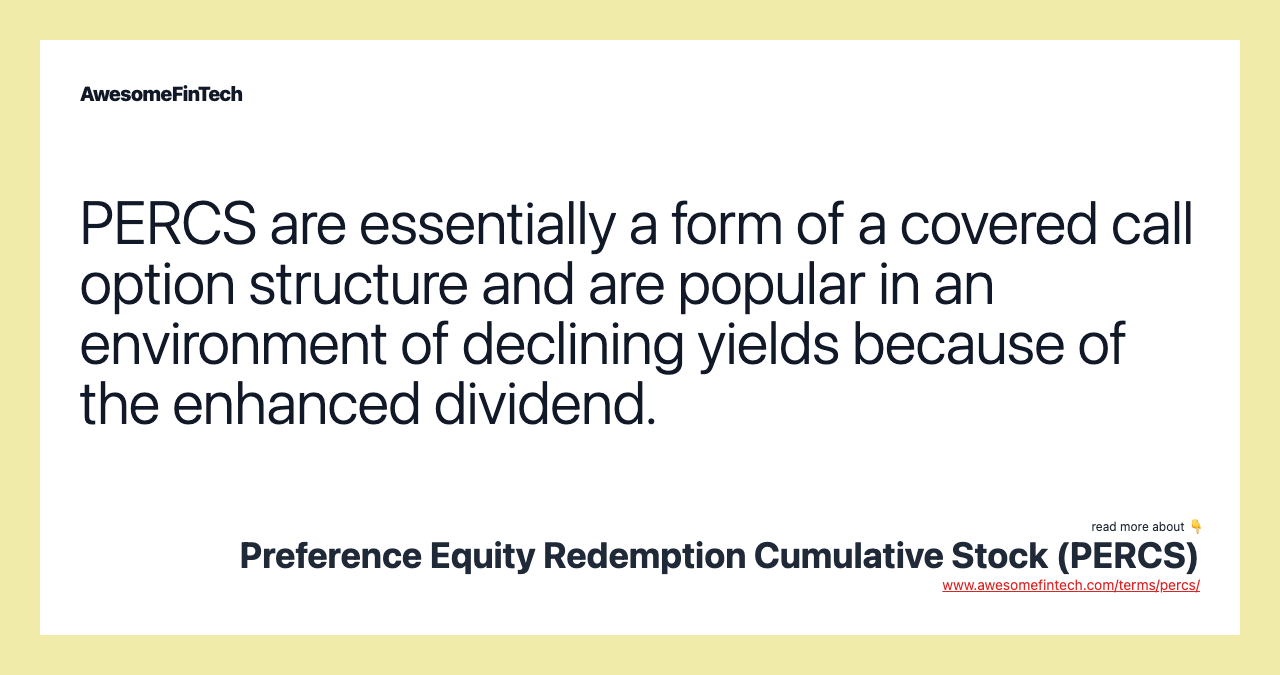 AwesomeFinTech

PERCS are essentially a form of a covered call option structure and are popular in an environment of declining yields because of the enhanced dividend.

read more about 👇
Preference Equity Redemption Cumulative Stock (PERCS)
www.awesomefintech.com/terms/percs/